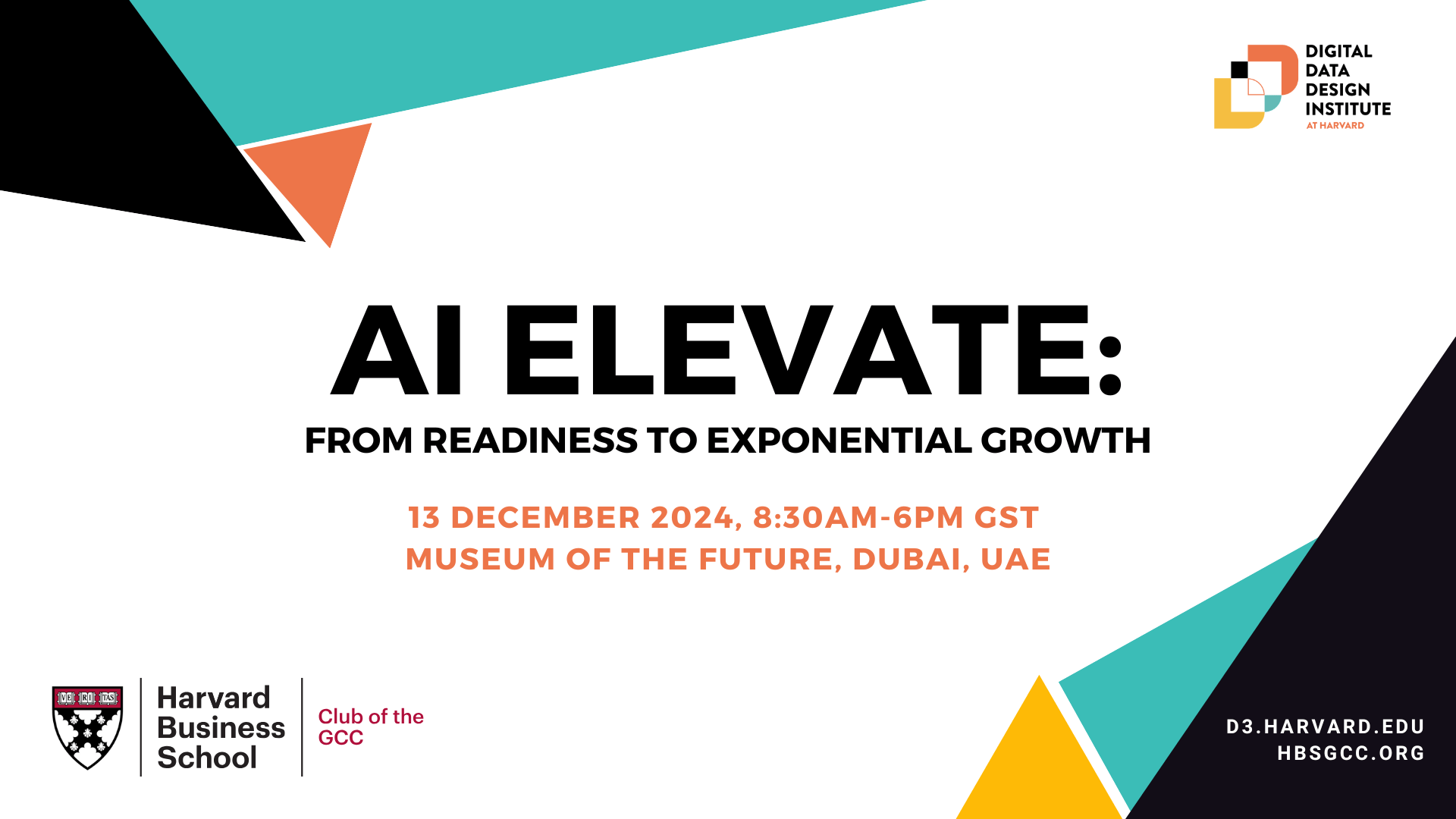 DIGITAL
DATA
DESIGN
INSTITUTE
AT HARVARD

AI ELEVATE:
FROM READINESS TO EXPONENTIAL GROWTH

13 DECEMBER 2024, 8:30AM-6PM GST
MUSEUM OF THE FUTURE, DUBAI, UAE

VE RI TAS

Harvard Business School

Club of the GCC

D3.HARVARD.EDU
HBSGCC.ORG